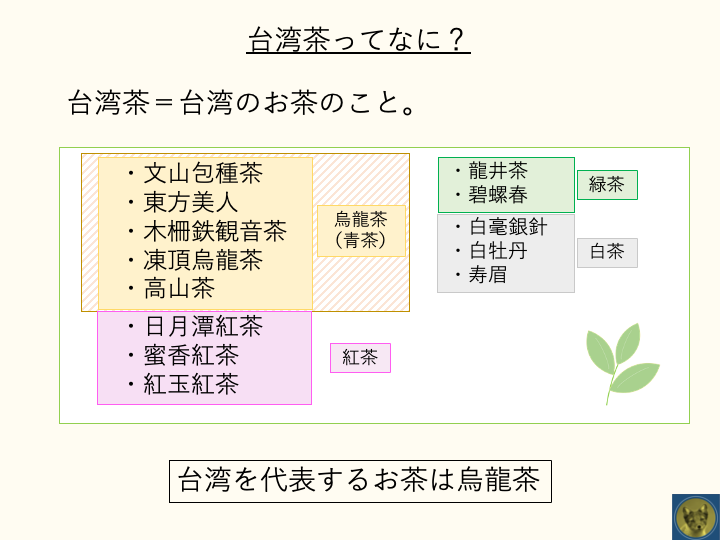 台湾茶ってなに？

台湾茶＝台湾のお茶のこと。

・文山包種茶
・東方美人
・木柵鉄観音茶
・凍頂烏龍茶
・高山茶

烏龍茶
（青茶）

・日月潭紅茶
・蜜香紅茶
・紅玉紅茶

紅茶

・龍井茶
・碧螺春

緑茶

・白毫銀針
・白牡丹
・寿眉

白茶

台湾を代表するお茶は烏龍茶